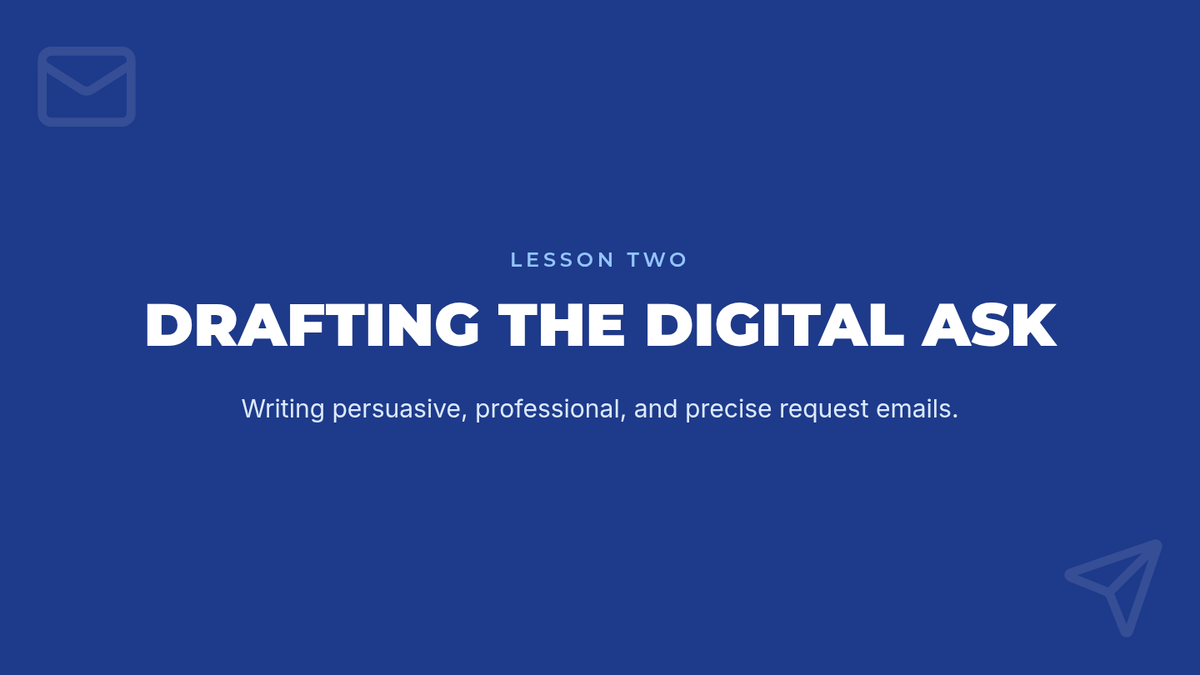 LESSON TWO

DRAFTING THE DIGITAL ASK

Writing persuasive, professional, and precise request emails.